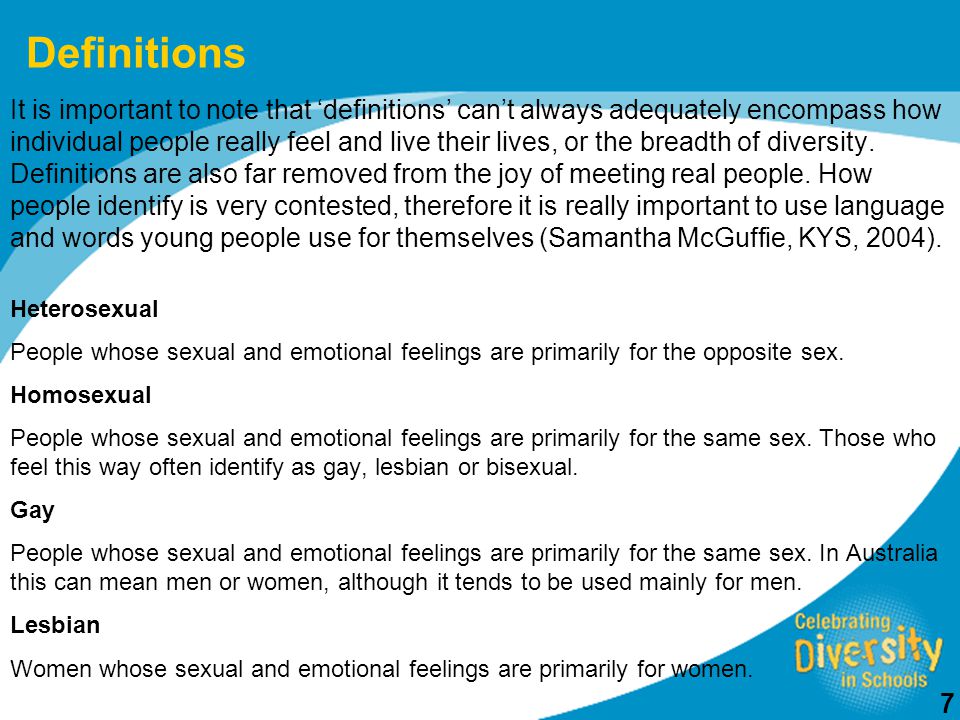 Definitions

It is important to note that ‘definitions’ can’t always adequately encompass how individual people really feel and live their lives, or the breadth of diversity. Definitions are also far removed from the joy of meeting real people. How people identify is very contested, therefore it is really important to use language and words young people use for themselves (Samantha McGuffie, KYS, 2004).

Heterosexual

People whose sexual and emotional feelings are primarily for the opposite sex.

Homosexual

People whose sexual and emotional feelings are primarily for the same sex. Those who feel this way often identify as gay, lesbian or bisexual.

Gay

People whose sexual and emotional feelings are primarily for the same sex. In Australia this can mean men or women, although it tends to be used mainly for men.

Lesbian

Women whose sexual and emotional feelings are primarily for women.

Celebrating Diversity in Schools

7